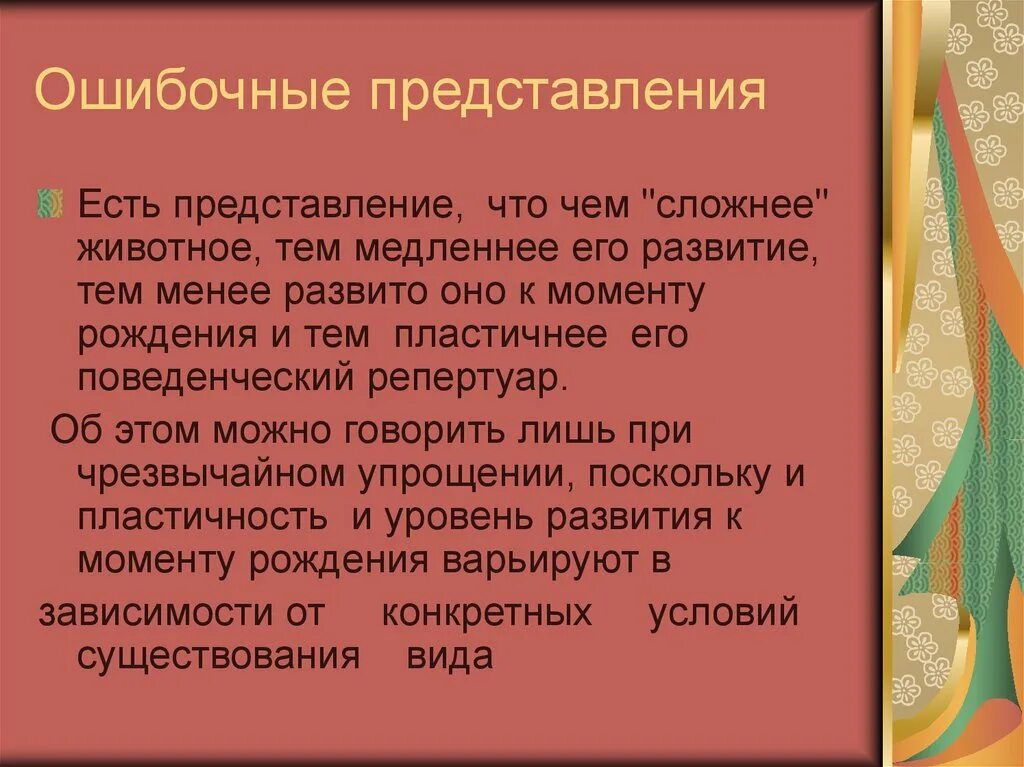 Ошибочные представления

Есть представление, что чем "сложнее" животное, тем медленнее его развитие, тем менее развито оно к моменту рождения и тем пластичнее его поведенческий репертуар.

Об этом можно говорить лишь при чрезвычайном упрощении, поскольку и пластичность и уровень развития к моменту рождения варьируют в

зависимости от конкретных условий существования вида